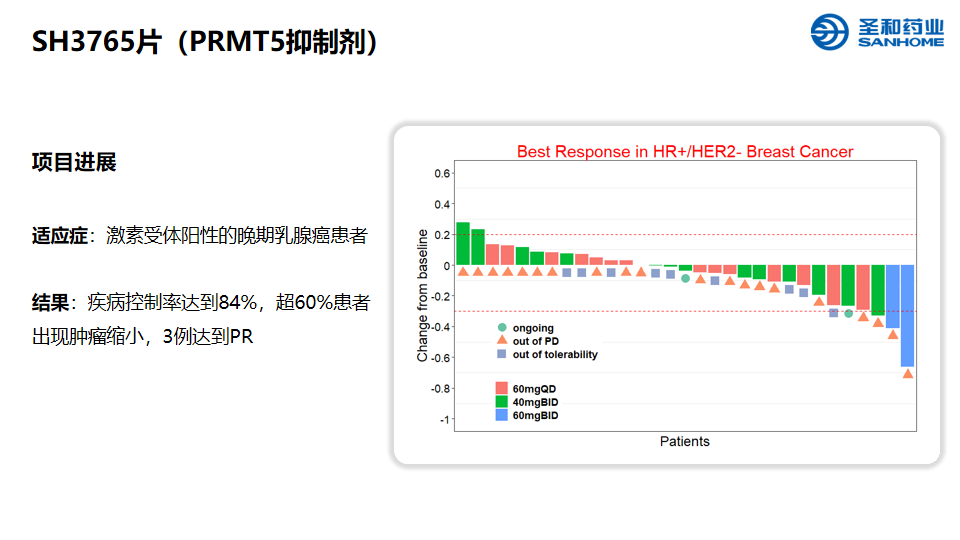 SH3765片（PRMT5抑制剂）

圣和药业
SANHOME

项目进展

适应症：激素受体阳性的晚期乳腺癌患者

结果：疾病控制率达到84%，超60%患者出现肿瘤缩小，3例达到PR

Best Response in HR+/HER2- Breast Cancer

Change from baseline

0.6
0.4
0.2
0
-0.2
-0.4
-0.6
-0.8
-1

ongoing
out of PD
out of tolerability

60mgQD
40mgBID
60mgBID

Patients